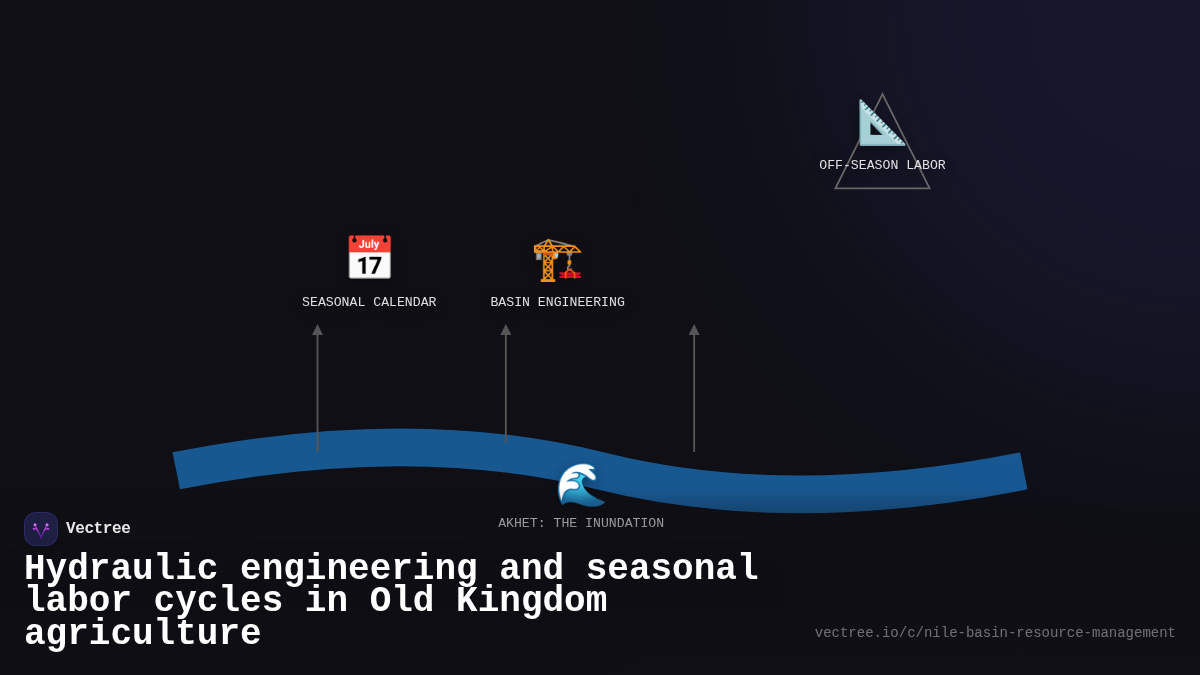 OFF-SEASON LABOR

July
17

SEASONAL CALENDAR

BASIN ENGINEERING

AKHET: THE INUNDATION

Vectree

Hydraulic engineering and seasonal labor cycles in Old Kingdom agriculture

vectree.io/c/nile-basin-resource-management